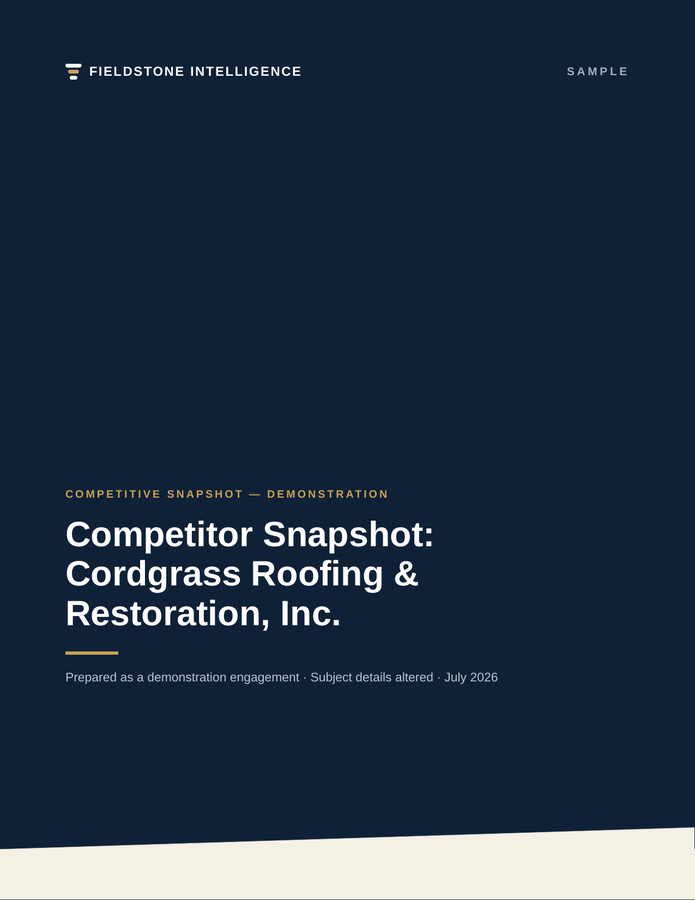 FIELDSTONE INTELLIGENCE

SAMPLE

COMPETITIVE SNAPSHOT — DEMONSTRATION

Competitor Snapshot: Cordgrass Roofing & Restoration, Inc.

Prepared as a demonstration engagement · Subject details altered · July 2026